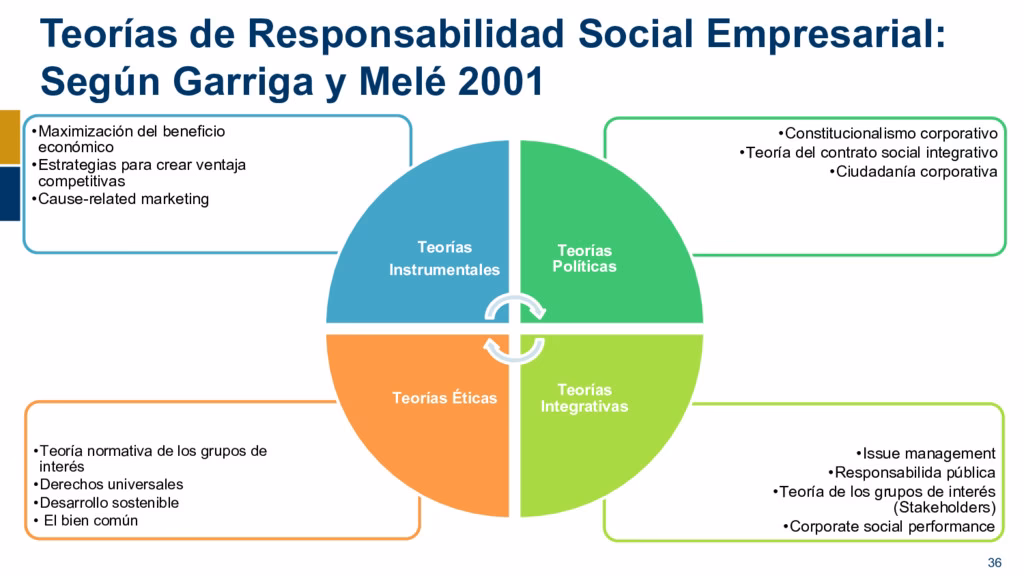 Teorías de Responsabilidad Social Empresarial: Según Garriga y Melé 2001

•Maximización del beneficio económico
•Estrategias para crear ventaja competitivas
•Cause-related marketing

•Constitucionalismo corporativo
•Teoría del contrato social integrativo
•Ciudadanía corporativa

Teorías Instrumentales

Teorías Políticas

Teorías Éticas

Teorías Integrativas

•Teoría normativa de los grupos de interés
•Derechos universales
•Desarrollo sostenible
• El bien común

•Issue management
•Responsabilida pública
•Teoría de los grupos de interés (Stakeholders)
•Corporate social performance

36